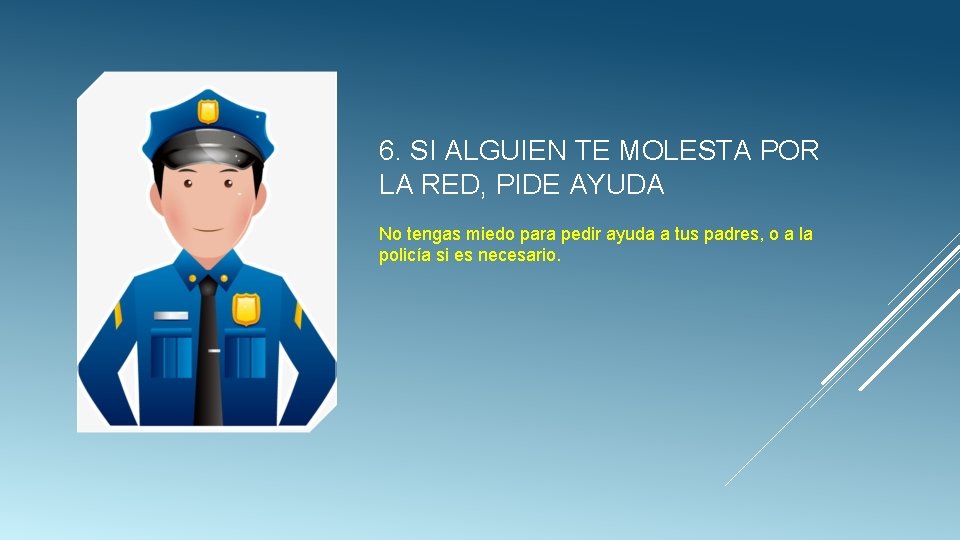 6. SI ALGUIEN TE MOLESTA POR LA RED, PIDE AYUDA

No tengas miedo para pedir ayuda a tus padres, o a la policía si es necesario.